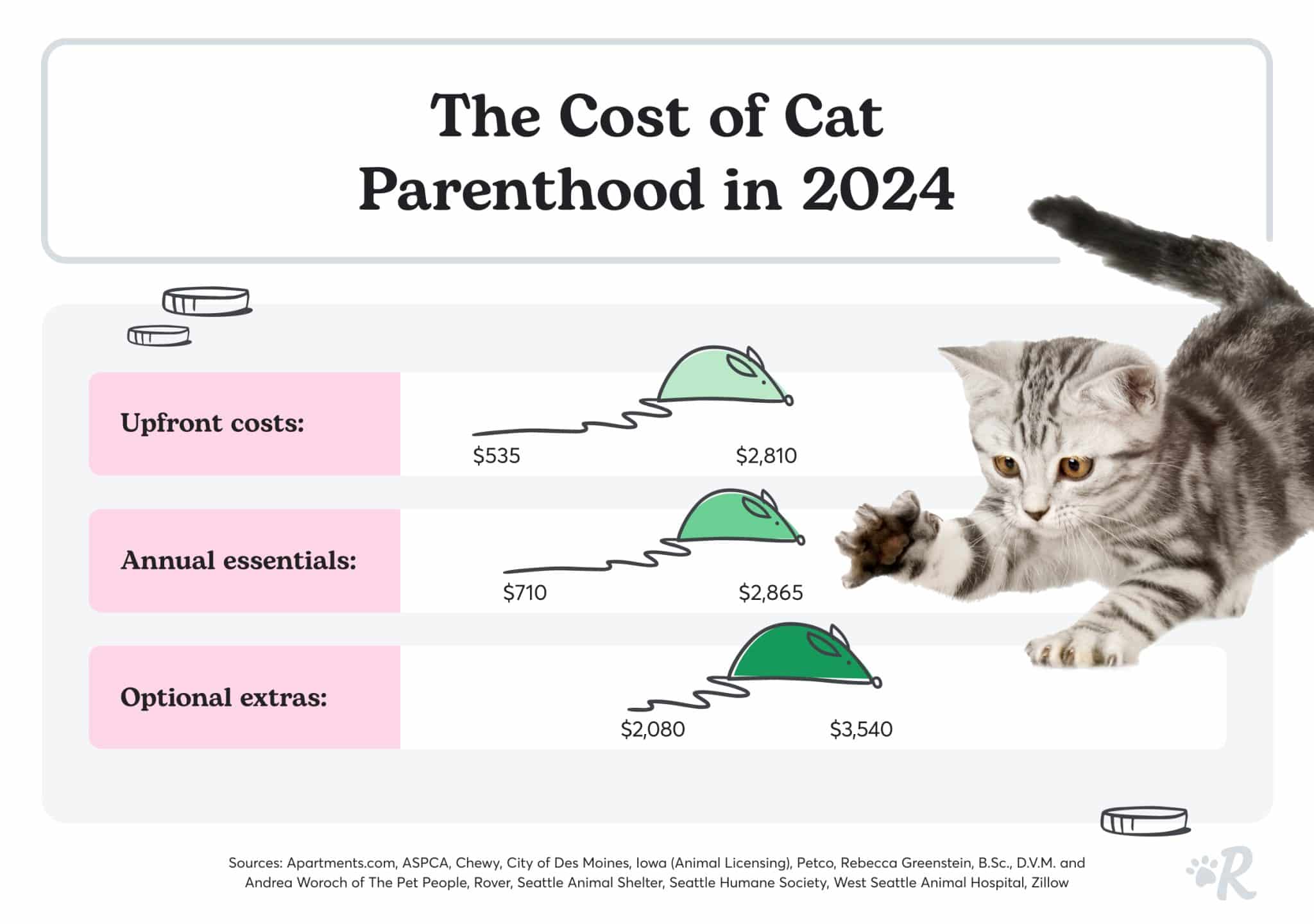 The Cost of Cat Parenthood in 2024

Upfront costs: $535 $2,810

Annual essentials: $710 $2,865

Optional extras: $2,080 $3,540

Sources: Apartments.com, ASPCA, Chewy, City of Des Moines, Iowa (Animal Licensing), Petco, Rebecca Greenstein, B.Sc., D.V.M. and Andrea Woroch of The Pet People, Rover, Seattle Animal Shelter, Seattle Humane Society, West Seattle Animal Hospital, Zillow

R